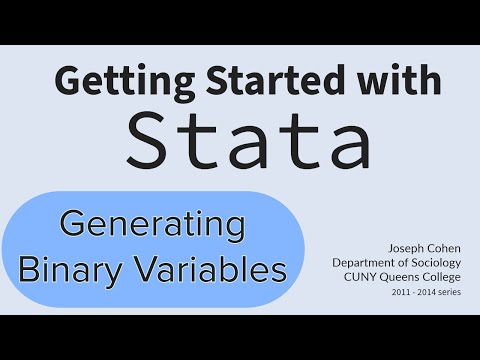 Getting Started with
Stata

Generating
Binary Variables

Joseph Cohen
Department of Sociology
CUNY Queens College
2011 - 2014 series